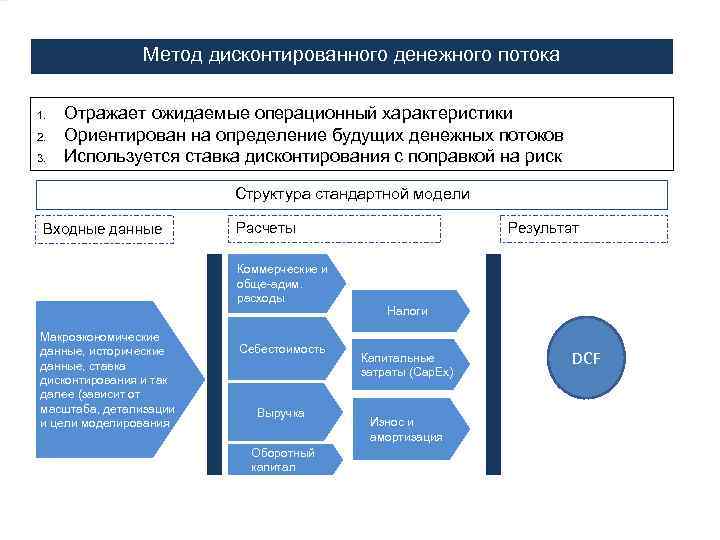 Метод дисконтированного денежного потока

1. Отражает ожидаемые операционный характеристики
2. Ориентирован на определение будущих денежных потоков
3. Используется ставка дисконтирования с поправкой на риск

Структура стандартной модели

Входные данные

Расчеты

Результат

Макроэкономические данные, исторические данные, ставка дисконтирования и так далее (зависит от масштаба, детализации и цели моделирования

Коммерческие и обще-адим. расходы

Себестоимость

Выручка

Оборотный капитал

Налоги

Капитальные затраты (CapEx)

Износ и амортизация

DCF